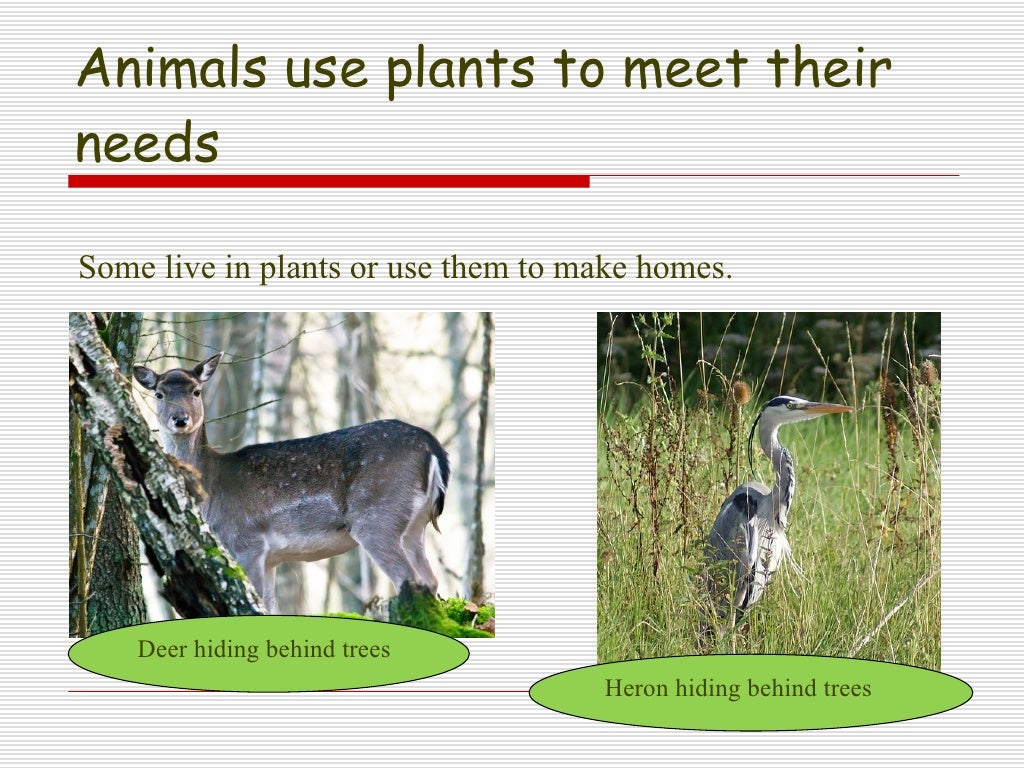 Animals use plants to meet their needs

Some live in plants or use them to make homes.

Deer hiding behind trees

Heron hiding behind trees